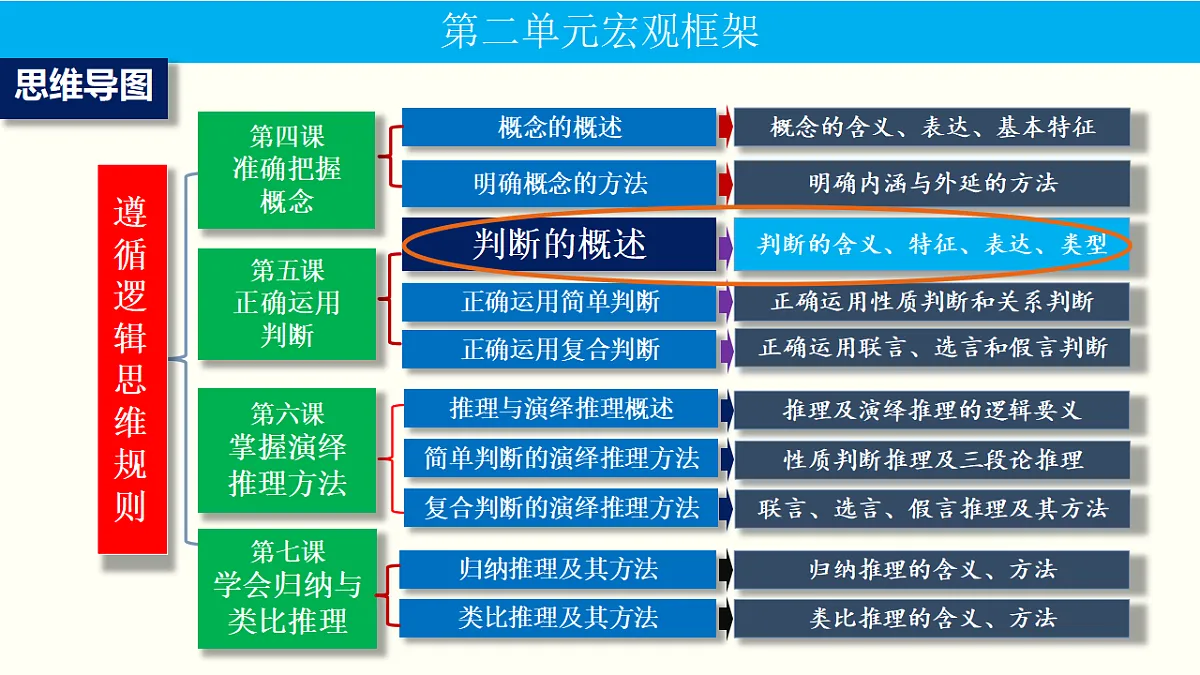 第二单元宏观框架

思维导图

遵循逻辑思维规则

第四课
准确把握概念

概念的概述
概念的含义、表达、基本特征

明确概念的方法
明确内涵与外延的方法

第五课
正确运用判断

判断的概述
判断的含义、特征、表达、类型

正确运用简单判断
正确运用性质判断和关系判断

正确运用复合判断
正确运用联言、选言和假言判断

第六课
掌握演绎推理方法

推理与演绎推理概述
推理及演绎推理的逻辑要义

简单判断的演绎推理方法
性质判断推理及三段论推理

复合判断的演绎推理方法
联言、选言、假言推理及其方法

第七课
学会归纳与类比推理

归纳推理及其方法
归纳推理的含义、方法

类比推理及其方法
类比推理的含义、方法